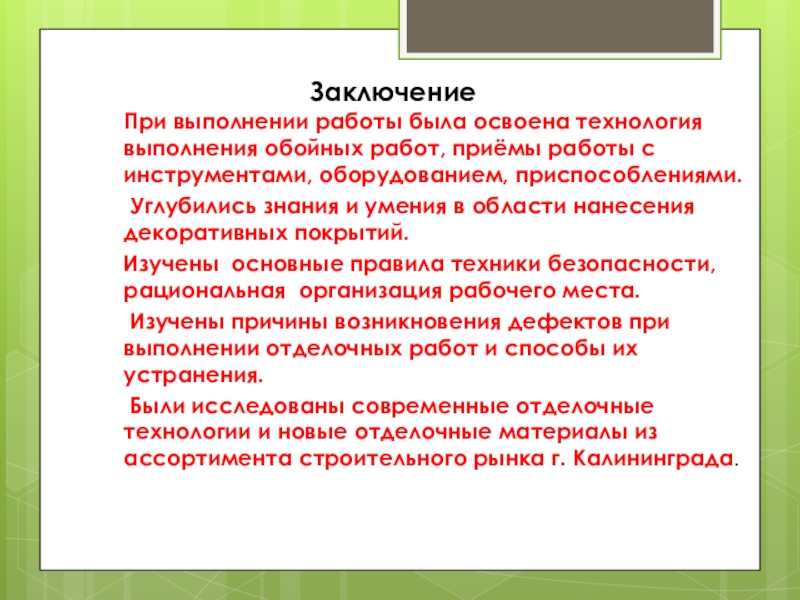 Заключение

При выполнении работы была освоена технология выполнения обойных работ, приёмы работы с инструментами, оборудованием, приспособлениями.

Углубились знания и умения в области нанесения декоративных покрытий.

Изучены основные правила техники безопасности, рациональная организация рабочего места.

Изучены причины возникновения дефектов при выполнении отделочных работ и способы их устранения.

Были исследованы современные отделочные технологии и новые отделочные материалы из ассортимента строительного рынка г. Калининграда.